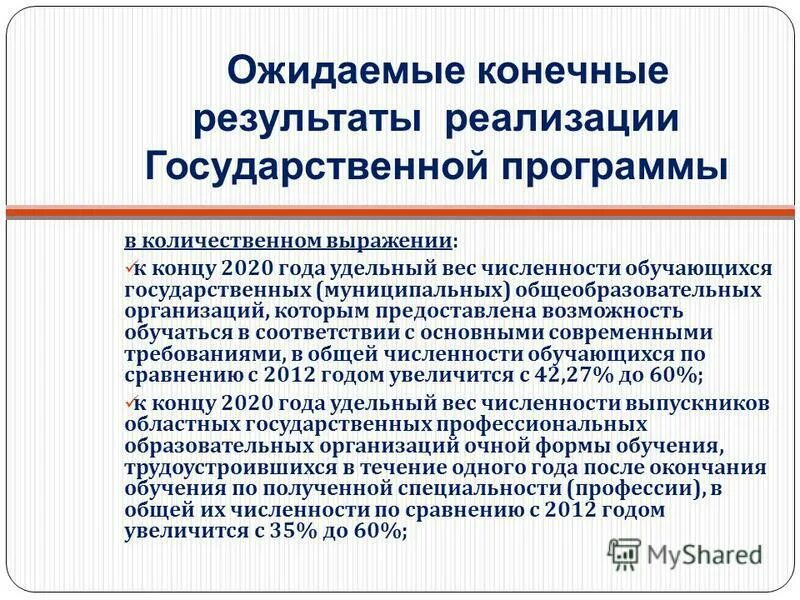 Ожидаемые конечные результаты реализации Государственной программы

в количественном выражении:

✓к концу 2020 года удельный вес численности обучающихся государственных (муниципальных) общеобразовательных организаций, которым предоставлена возможность обучаться в соответствии с основными современными требованиями, в общей численности обучающихся по сравнению с 2012 годом увеличится с 42,27% до 60%;

✓к концу 2020 года удельный вес численности выпускников областных государственных профессиональных образовательных организаций очной формы обучения, трудоустроившихся в течение одного года после окончания обучения по полученной специальности (профессии), в общей их численности по сравнению с 2012 годом увеличится с 35% до 60%;

MyShared